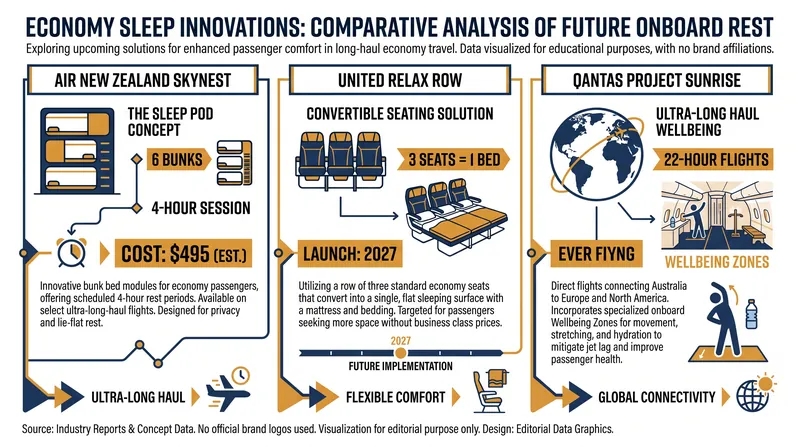 ECONOMY SLEEP INNOVATIONS: COMPARATIVE ANALYSIS OF FUTURE ONBOARD REST

Exploring upcoming solutions for enhanced passenger comfort in long-haul economy travel. Data visualized for educational purposes, with no brand affiliations.

AIR NEW ZEALAND SKYNEST

THE SLEEP POD CONCEPT

6 BUNKS

4-HOUR SESSION

COST: $495 (EST.)

Innovative bunk bed modules for economy passengers, offering scheduled 4-hour rest periods. Available on select ultra-long-haul flights. Designed for privacy and lie-flat rest.

ULTRA-LONG HAUL

UNITED RELAX ROW

CONVERTIBLE SEATING SOLUTION

3 SEATS = 1 BED

LAUNCH: 2027

Utilizing a row of three standard economy seats that convert into a single, flat sleeping surface with a mattress and bedding. Targeted for passengers seeking more space without business class prices.

2027

FUTURE IMPLEMENTATION

FLEXIBLE COMFORT

QANTAS PROJECT SUNRISE

ULTRA-LONG HAUL WELLBEING

22-HOUR FLIGHTS

EVER FIYNG

WELLBEING ZONES

Direct flights connecting Australia to Europe and North America. Incorporates specialized onboard Wellbeing Zones for movement, stretching, and hydration to mitigate jet lag and improve passenger health.

GLOBAL CONNECTIVITY

Source: Industry Reports & Concept Data. No official brand logos used. Visualization for editorial purpose only. Design: Editorial Data Graphics.